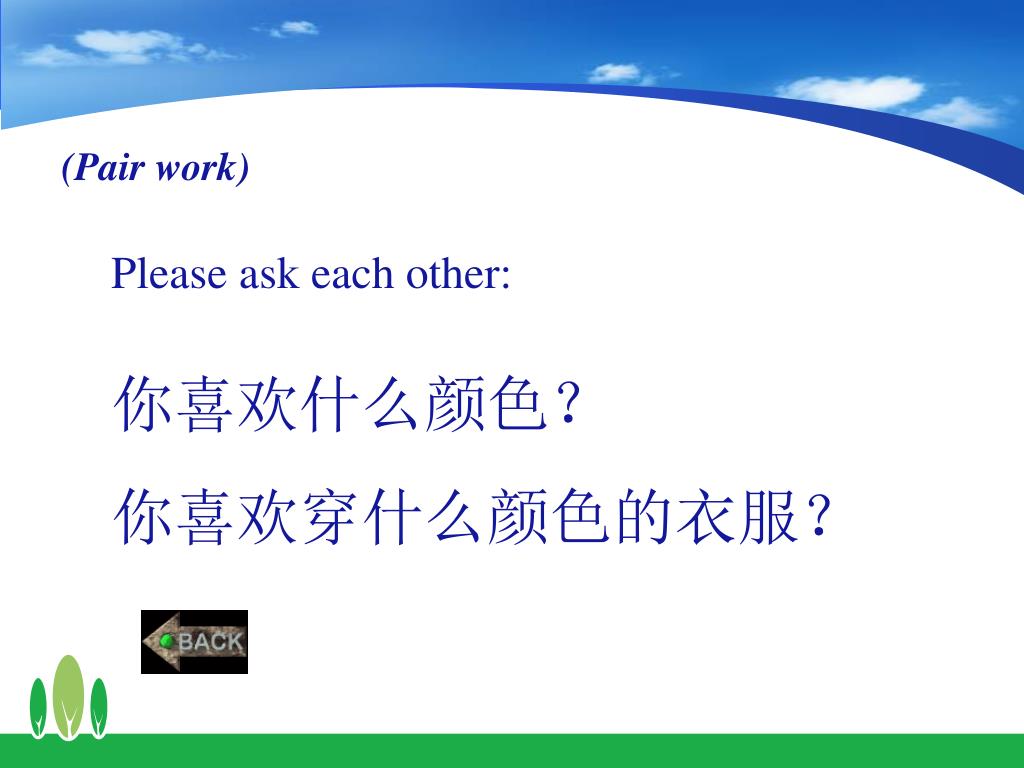 (Pair work)

Please ask each other:

你喜欢什么颜色？

你喜欢穿什么颜色的衣服？

BACK